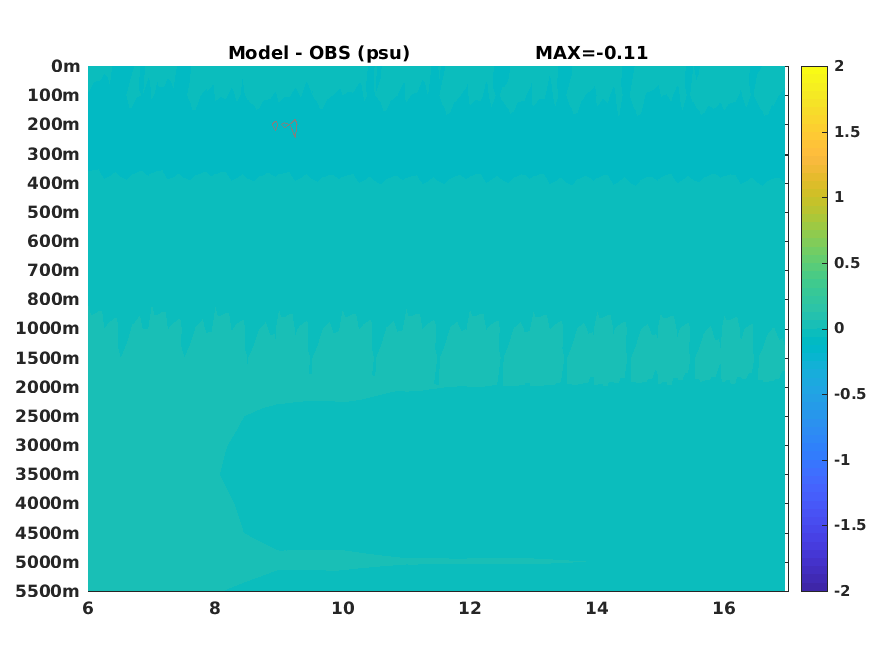 Model - OBS (psu) MAX=-0.11

0m
100m
200m
300m
400m
500m
600m
700m
800m
1000m
1500m
2000m
2500m
3000m
3500m
4000m
4500m
5000m
5500m

6
8
10
12
14
16

2
1.5
1
0.5
0
-0.5
-1
-1.5
-2